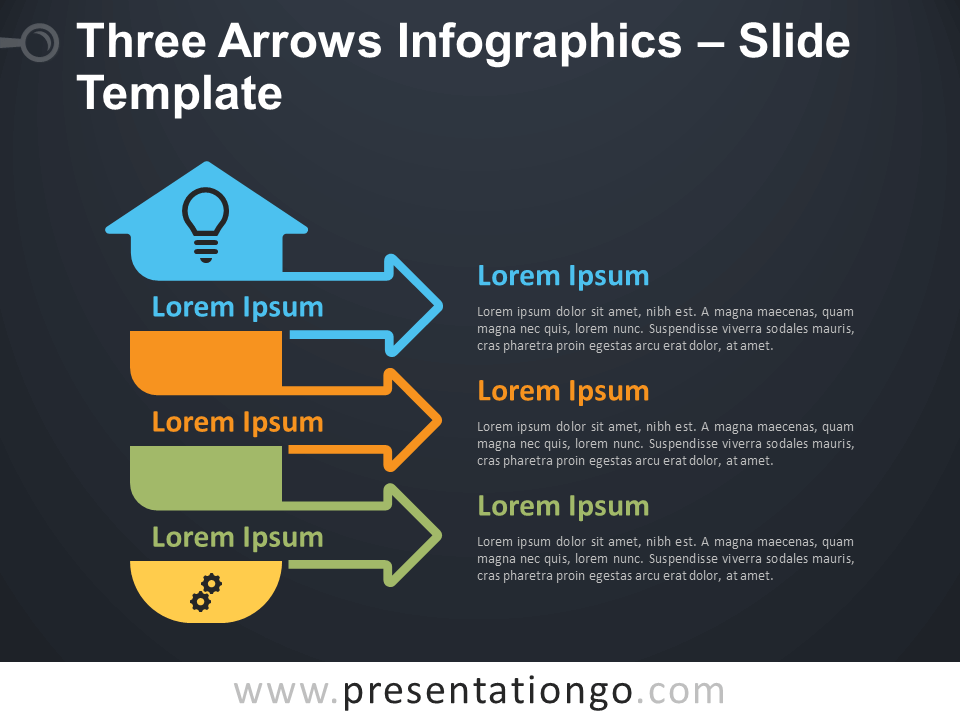 Three Arrows Infographics – Slide Template

Lorem Ipsum

Lorem Ipsum

Lorem Ipsum

Lorem Ipsum

Lorem ipsum dolor sit amet, nibh est. A magna maecenas, quam magna nec quis, lorem nunc. Suspendisse viverra sodales mauris, cras pharetra proin egestas arcu erat dolor, at amet.

Lorem Ipsum

Lorem ipsum dolor sit amet, nibh est. A magna maecenas, quam magna nec quis, lorem nunc. Suspendisse viverra sodales mauris, cras pharetra proin egestas arcu erat dolor, at amet.

Lorem Ipsum

Lorem ipsum dolor sit amet, nibh est. A magna maecenas, quam magna nec quis, lorem nunc. Suspendisse viverra sodales mauris, cras pharetra proin egestas arcu erat dolor, at amet.

www.presentationgo.com